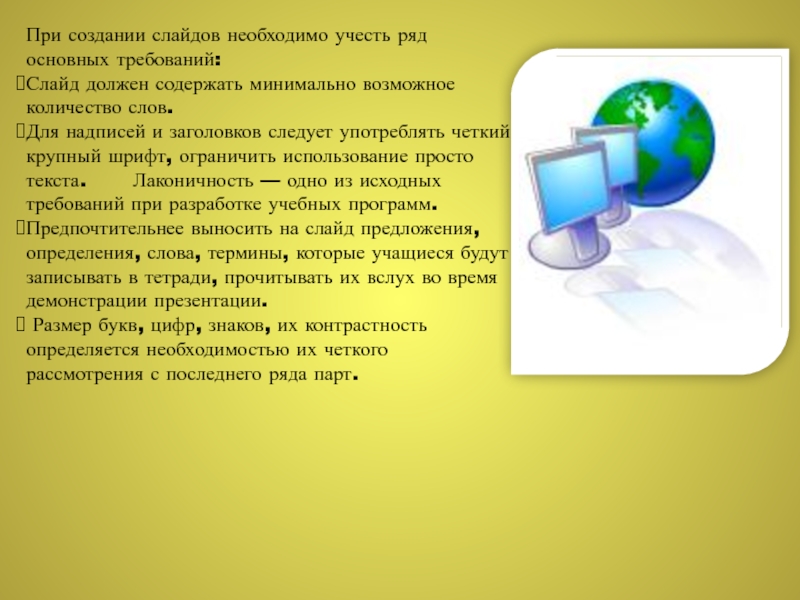 При создании слайдов необходимо учесть ряд основных требований:

Слайд должен содержать минимально возможное количество слов.

Для надписей и заголовков следует употреблять четкий крупный шрифт, ограничить использование просто текста.    Лаконичность — одно из исходных требований при разработке учебных программ.

Предпочтительнее выносить на слайд предложения, определения, слова, термины, которые учащиеся будут записывать в тетради, прочитывать их вслух во время демонстрации презентации.

 Размер букв, цифр, знаков, их контрастность определяется необходимостью их четкого рассмотрения с последнего ряда парт.